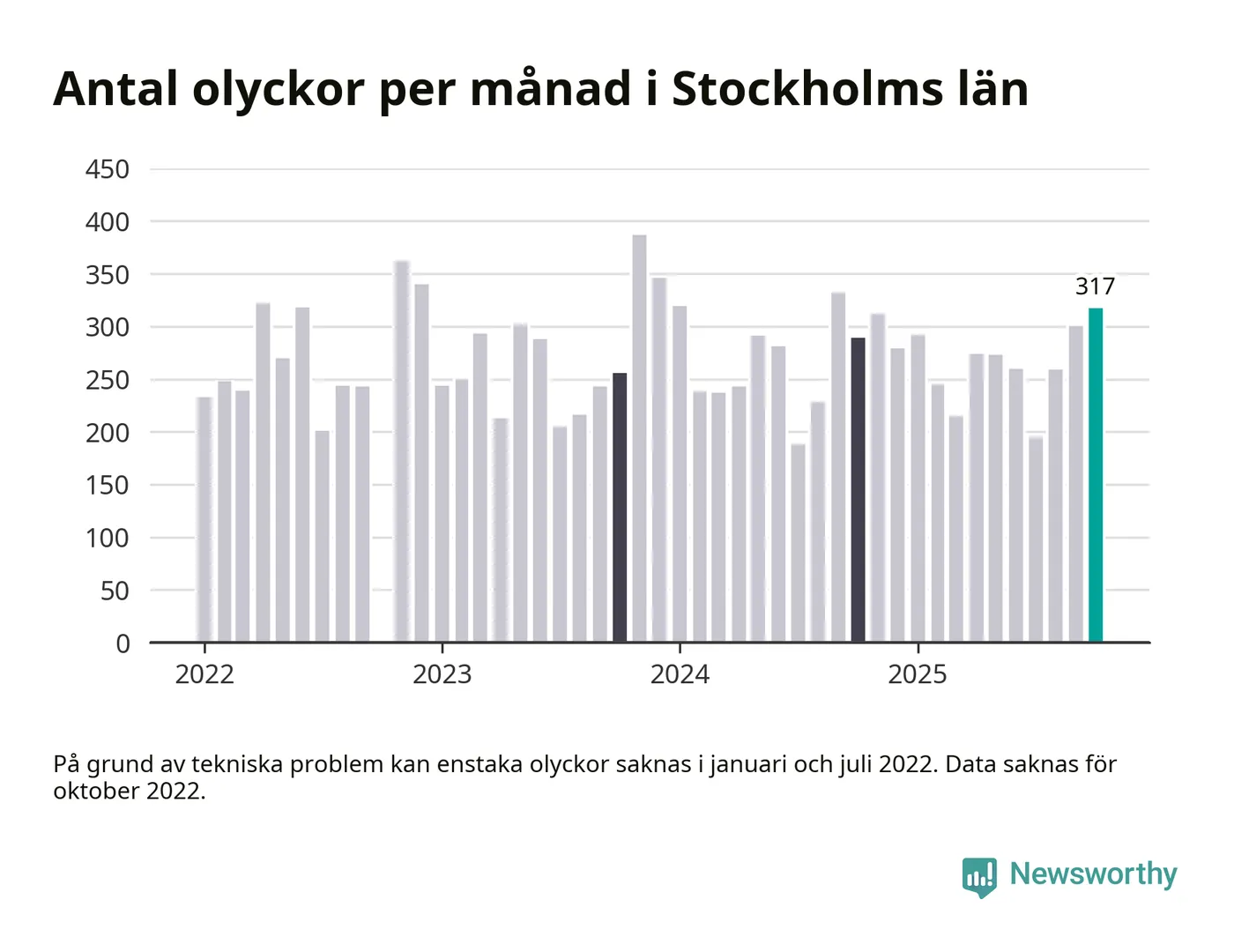 Antal olyckor per månad i Stockholms län

450
400
350
300
250
200
150
100
50
0

317

2022
2023
2024
2025

På grund av tekniska problem kan enstaka olyckor saknas i januari och juli 2022. Data saknas för oktober 2022.

Newsworthy